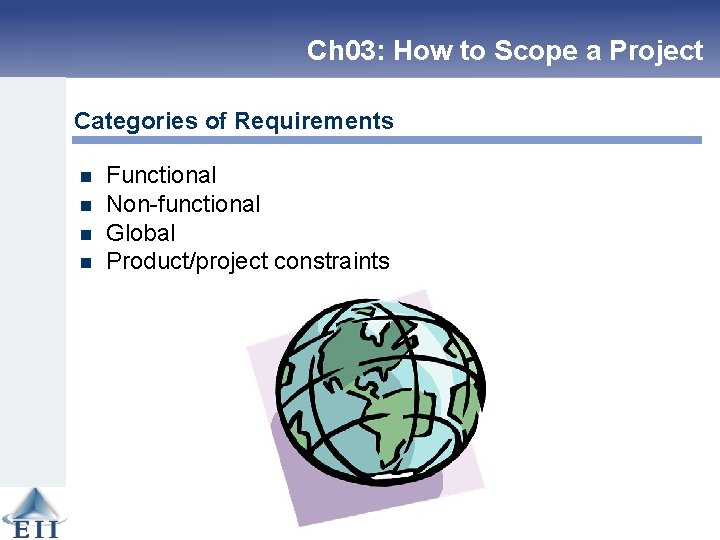 Ch03: How to Scope a Project

Categories of Requirements

• Functional
• Non-functional
• Global
• Product/project constraints

EII